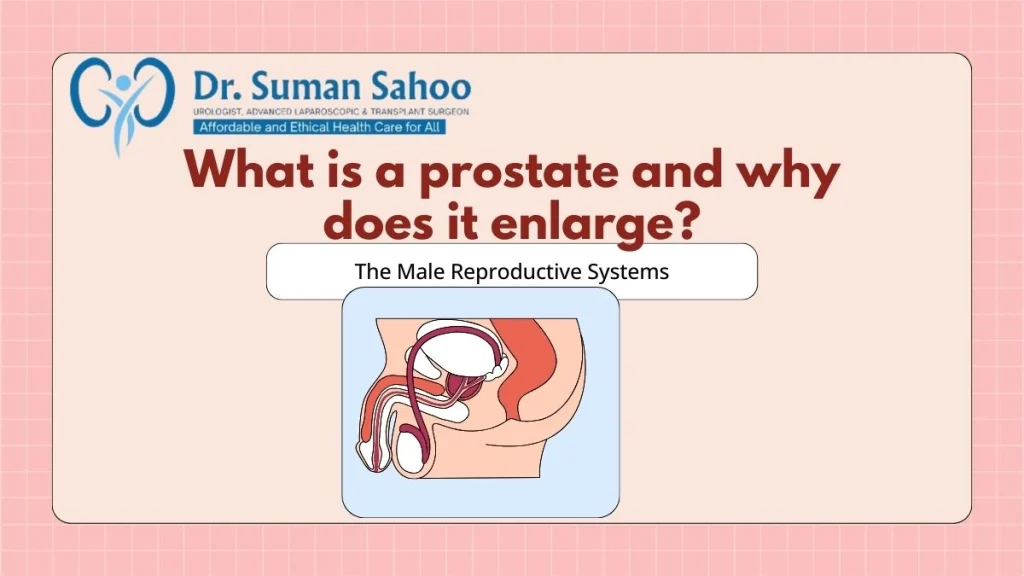 Dr. Suman Sahoo
UROLOGIST, ADVANCED LAPAROSCOPIC & TRANSPLANT SURGEON
Affordable and Ethical Health Care for All

What is a prostate and why does it enlarge?

The Male Reproductive Systems